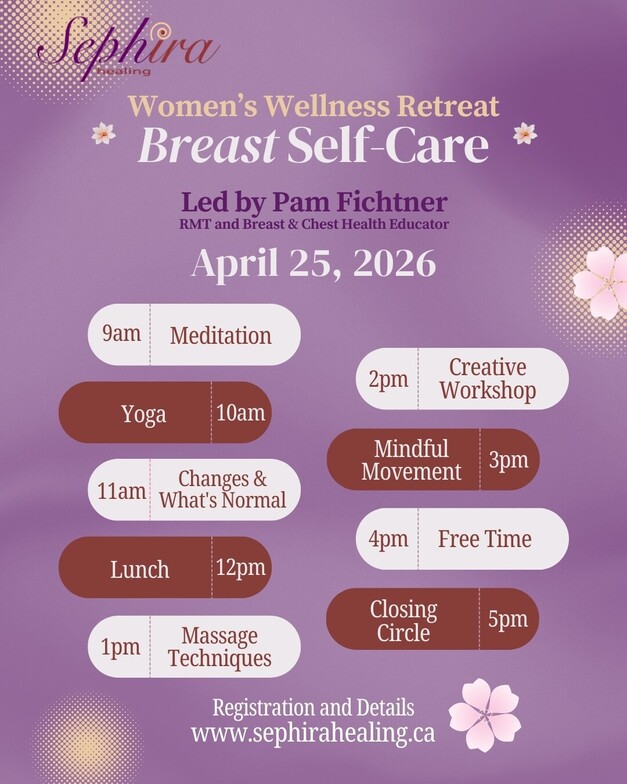 Sephira healing

Women's Wellness Retreat
Breast Self-Care

Led by Pam Fichtner
RMT and Breast & Chest Health Educator

April 25, 2026

9am Meditation

Yoga 10am

11am Changes & What's Normal

Lunch 12pm

1pm Massage Techniques

2pm Creative Workshop

Mindful Movement 3pm

4pm Free Time

Closing Circle 5pm

Registration and Details
www.sephirahealing.ca